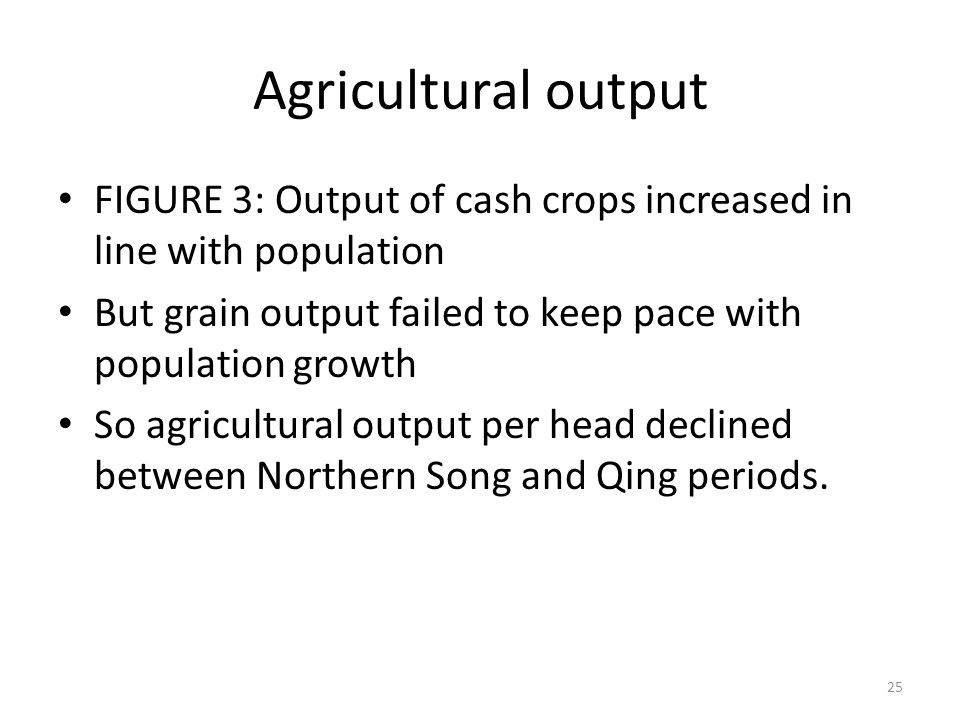 Agricultural output

• FIGURE 3: Output of cash crops increased in line with population
• But grain output failed to keep pace with population growth
• So agricultural output per head declined between Northern Song and Qing periods.

25